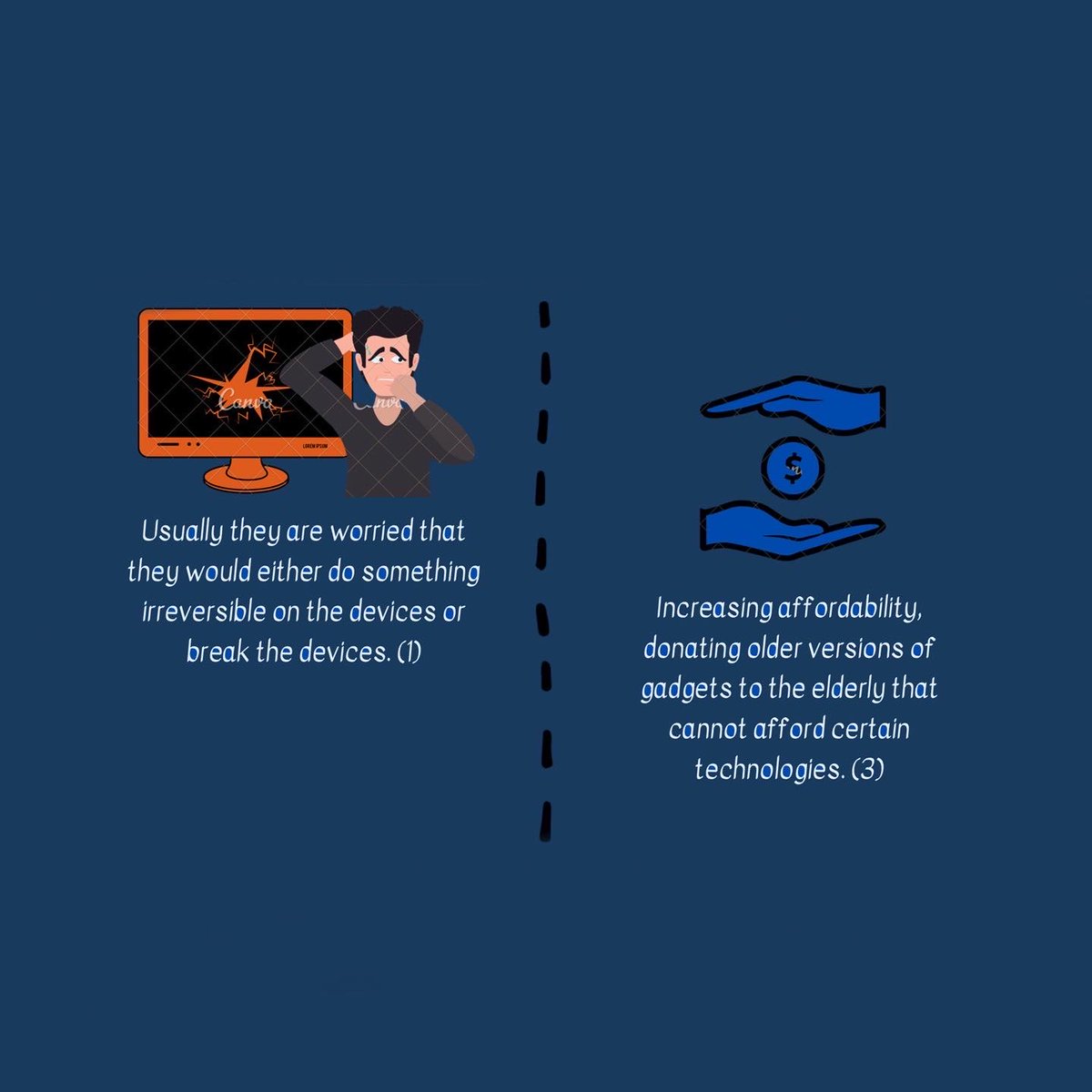 Canva

LOREM IPSUM

Usually they are worried that they would either do something irreversible on the devices or break the devices. (1)

$

Increasing affordability, donating older versions of gadgets to the elderly that cannot afford certain technologies. (3)